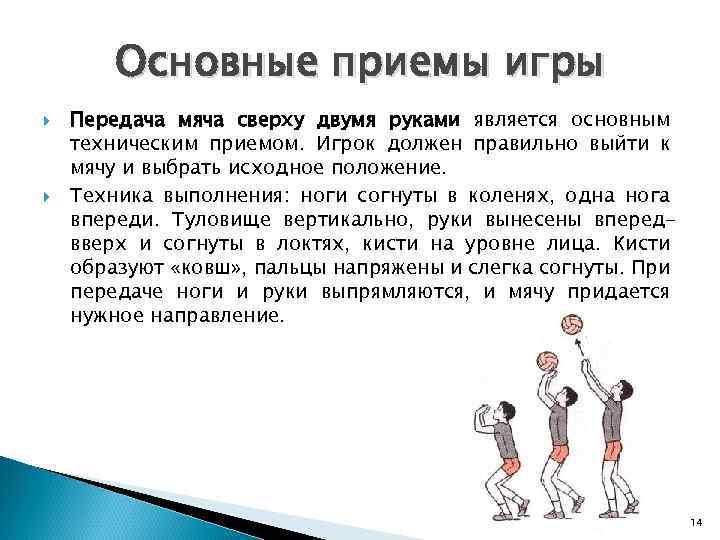 Основные приемы игры

Передача мяча сверху двумя руками является основным техническим приемом. Игрок должен правильно выйти к мячу и выбрать исходное положение.

Техника выполнения: ноги согнуты в коленях, одна нога впереди. Туловище вертикально, руки вынесены вперед-вверх и согнуты в локтях, кисти на уровне лица. Кисти образуют «ковш», пальцы напряжены и слегка согнуты. При передаче ноги и руки выпрямляются, и мячу придается нужное направление.

14